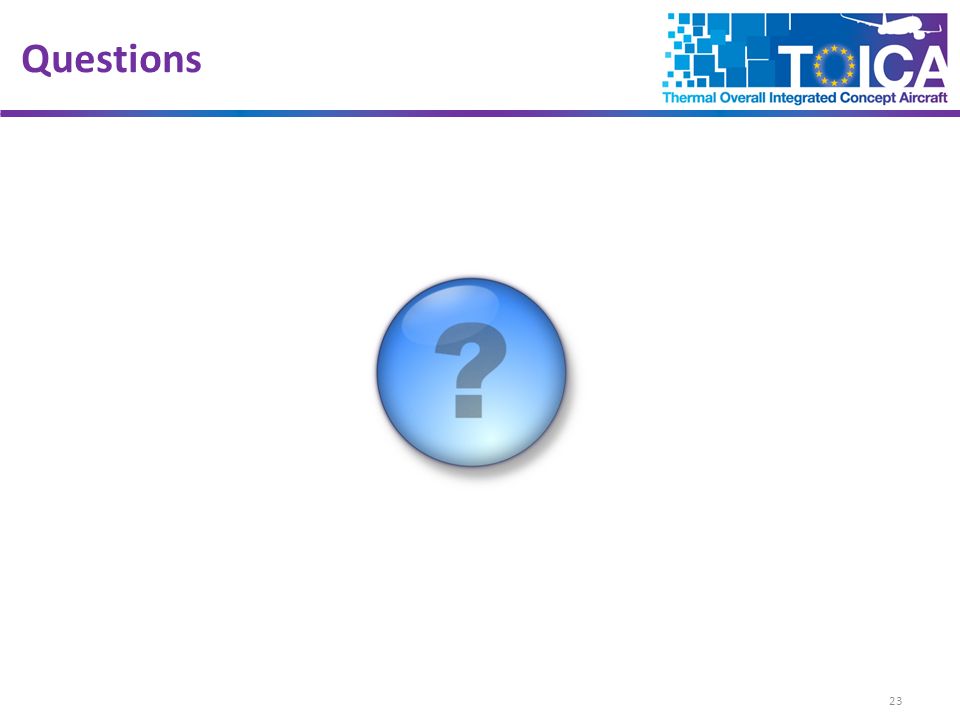 Questions

TOICA
Thermal Overall Integrated Concept Aircraft

?

23